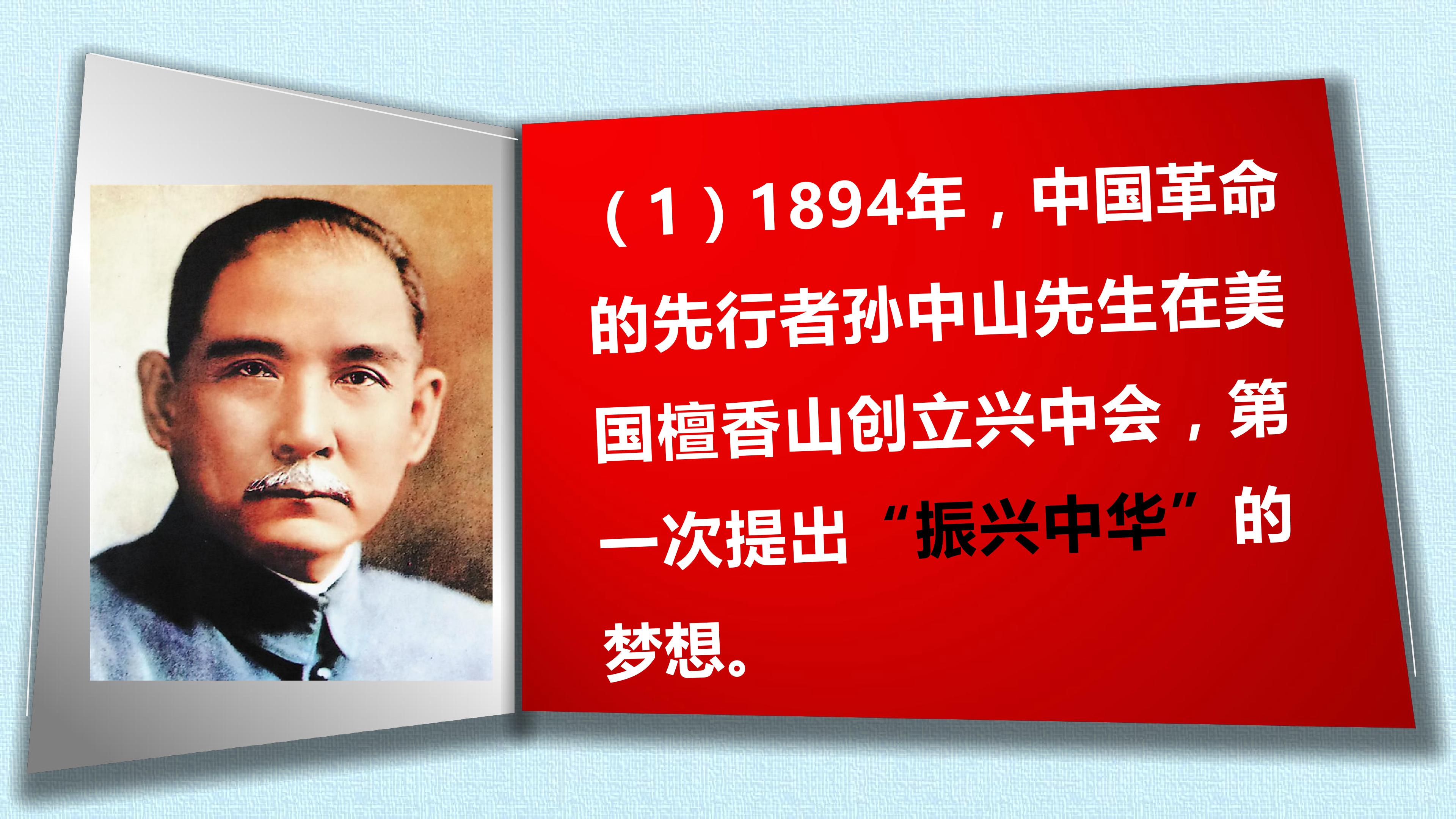 （1）1894年，中国革命的先行者孙中山先生在美国檀香山创立兴中会，第一次提出“振兴中华”的梦想。